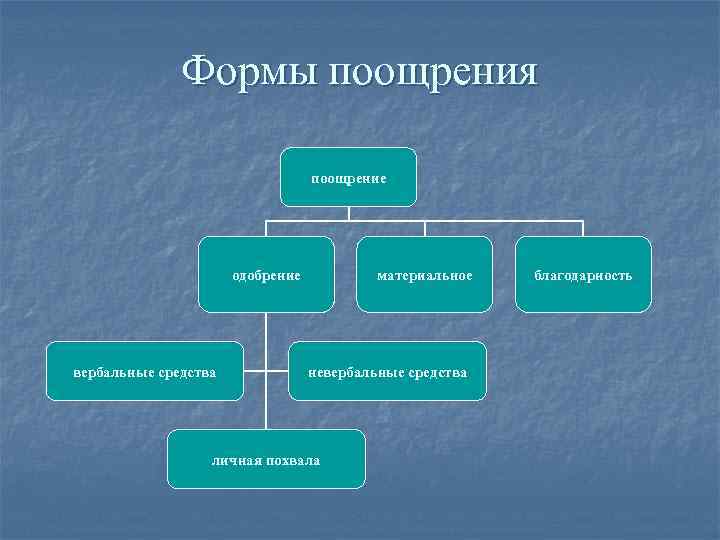 Формы поощрения

поощрение

одобрение

материальное

благодарность

вербальные средства

невербальные средства

личная похвала